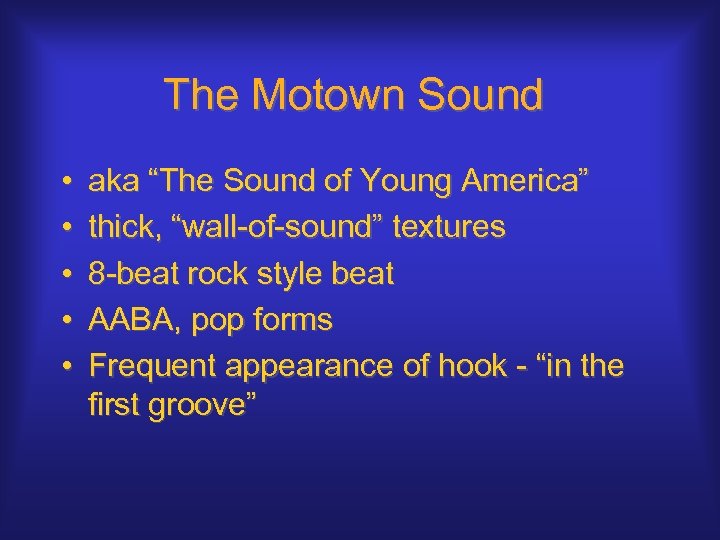 The Motown Sound

• aka “The Sound of Young America”
• thick, “wall-of-sound” textures
• 8-beat rock style beat
• AABA, pop forms
• Frequent appearance of hook - “in the first groove”